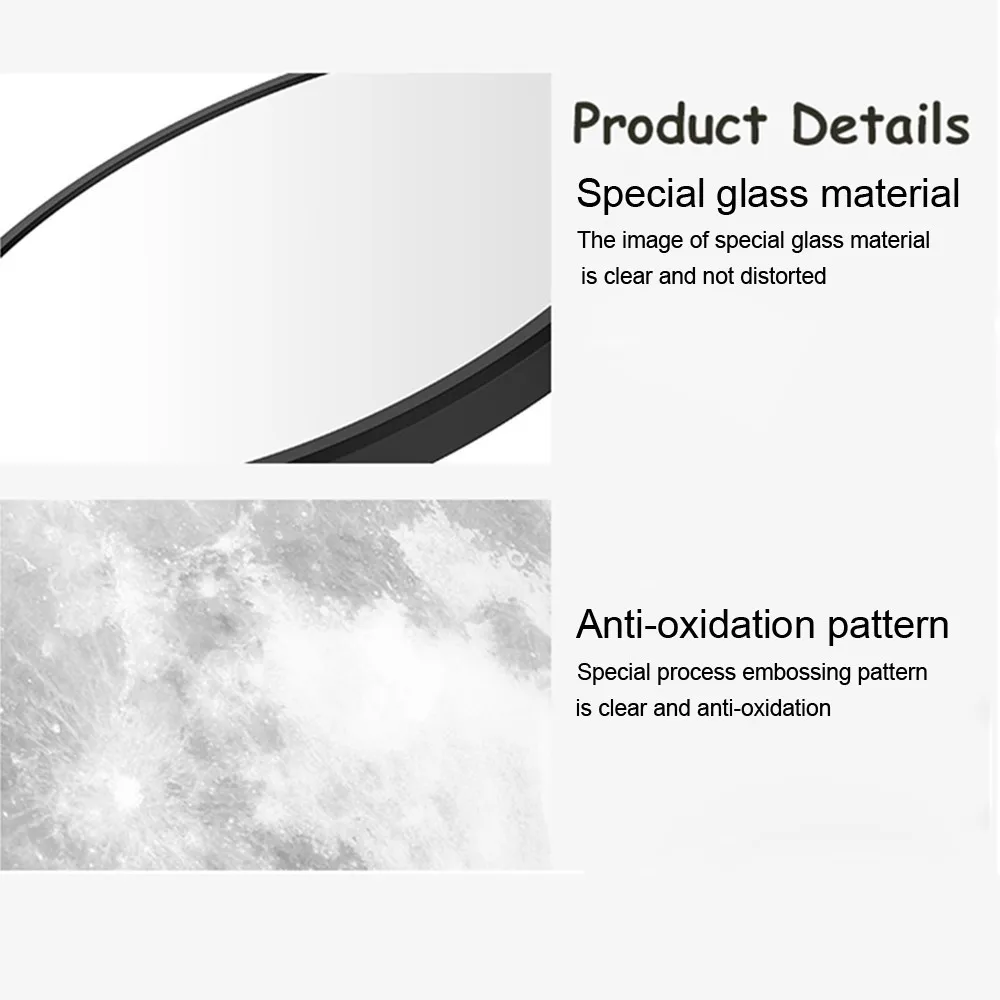 Product Details

Special glass material

The image of special glass material is clear and not distorted

Anti-oxidation pattern

Special process embossing pattern is clear and anti-oxidation